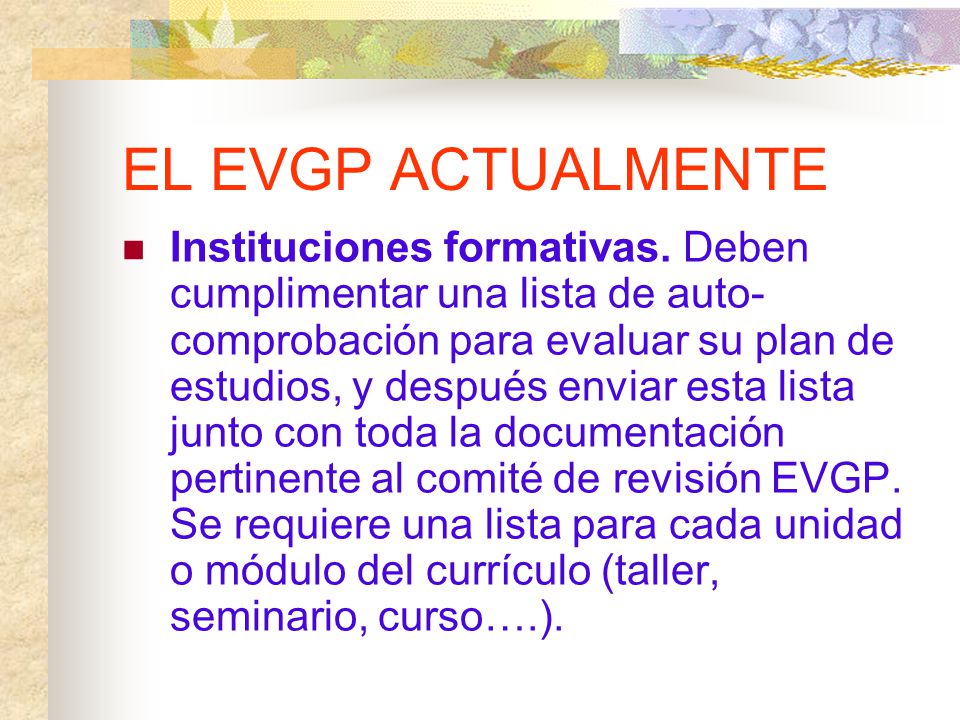 EL EVGP ACTUALMENTE

Instituciones formativas. Deben cumplimentar una lista de auto-comprobación para evaluar su plan de estudios, y después enviar esta lista junto con toda la documentación pertinente al comité de revisión EVGP. Se requiere una lista para cada unidad o módulo del currículo (taller, seminario, curso….).